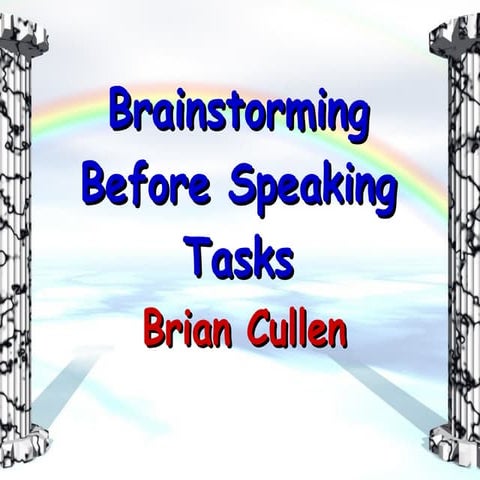 Brainstorming Before Speaking Tasks

Brian Cullen